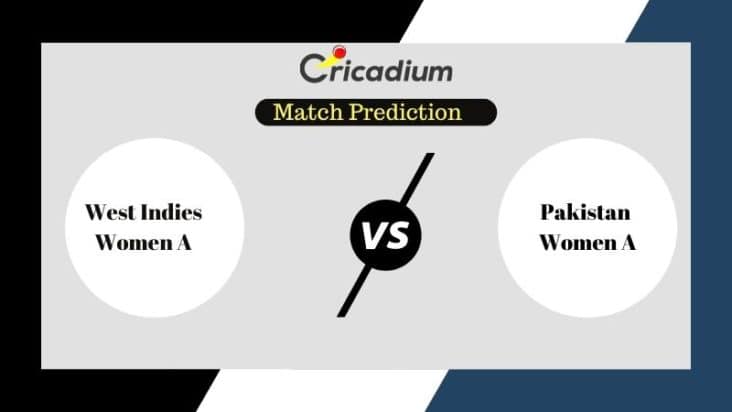 Cricadium

Match Prediction

West Indies Women A

VS

Pakistan Women A